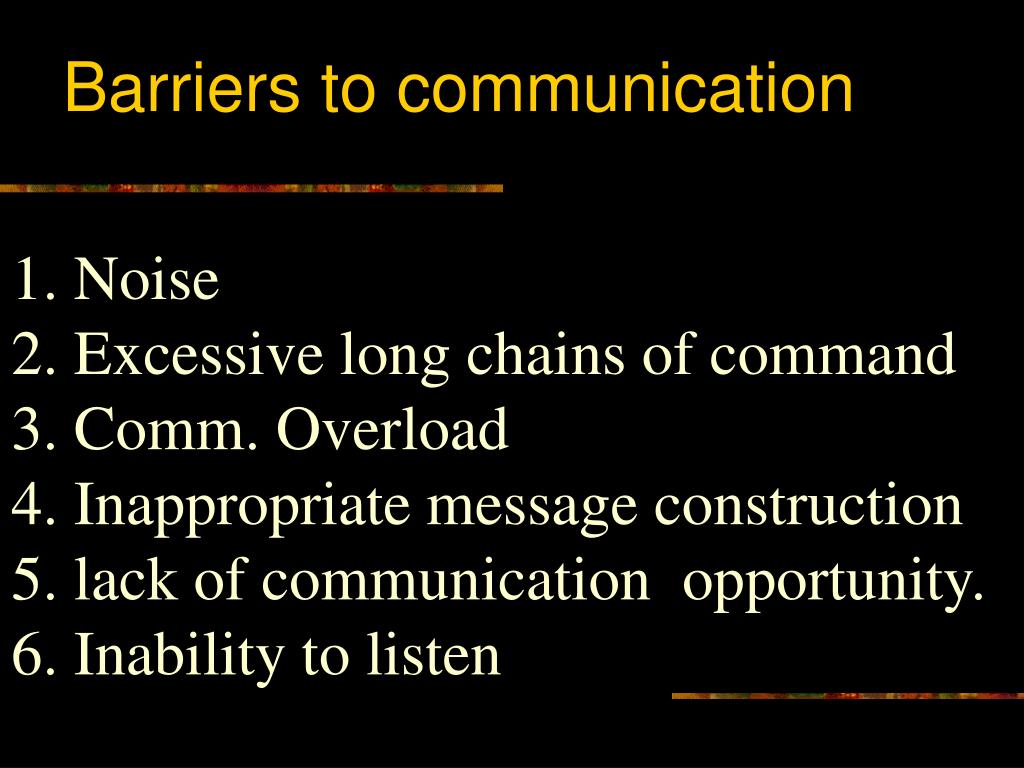 Barriers to communication

1. Noise
2. Excessive long chains of command
3. Comm. Overload
4. Inappropriate message construction
5. lack of communication opportunity.
6. Inability to listen